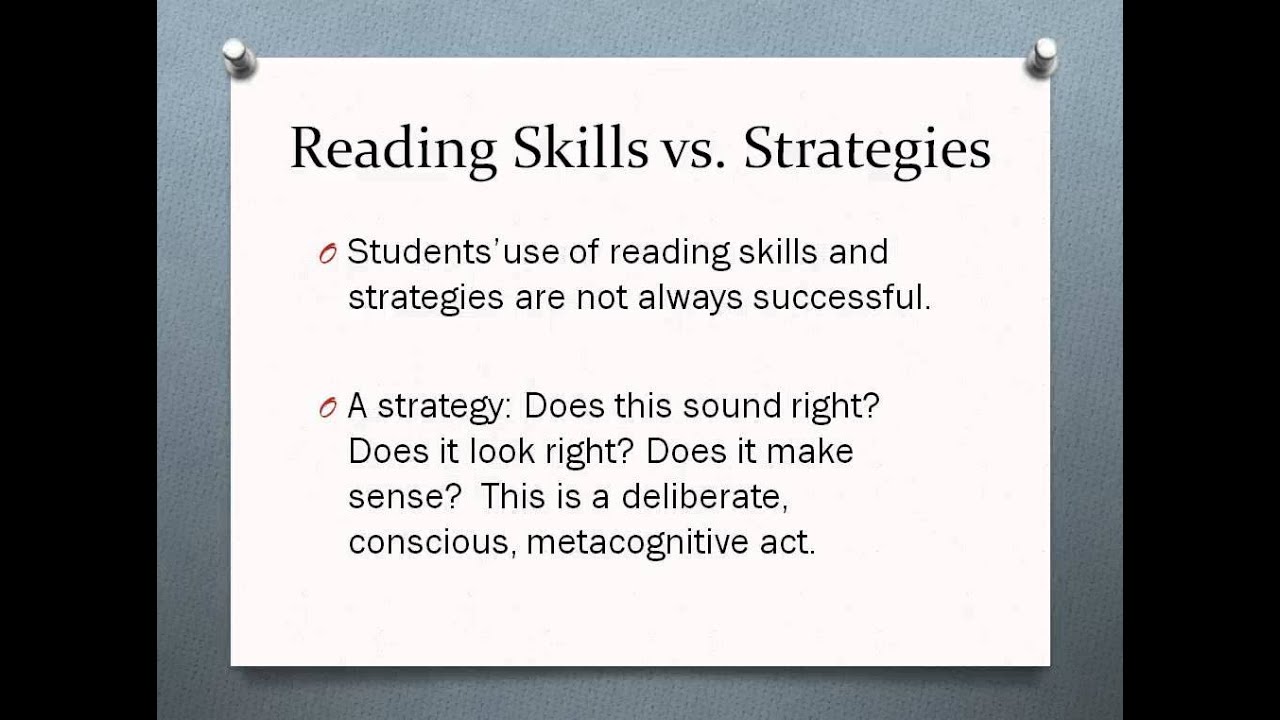 Reading Skills vs. Strategies

Students' use of reading skills and strategies are not always successful.

A strategy: Does this sound right? Does it look right? Does it make sense? This is a deliberate, conscious, metacognitive act.